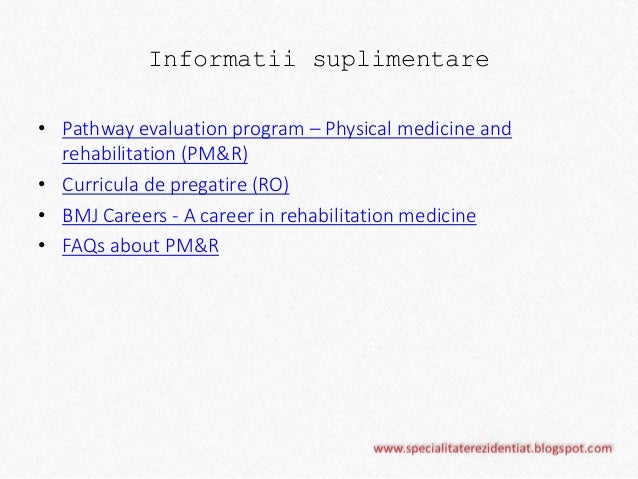 Informatii suplimentare

• Pathway evaluation program – Physical medicine and rehabilitation (PM&R)
• Curricula de pregatire (RO)
• BMJ Careers - A career in rehabilitation medicine
• FAQs about PM&R

www.specialitaterezidentiat.blogspot.com